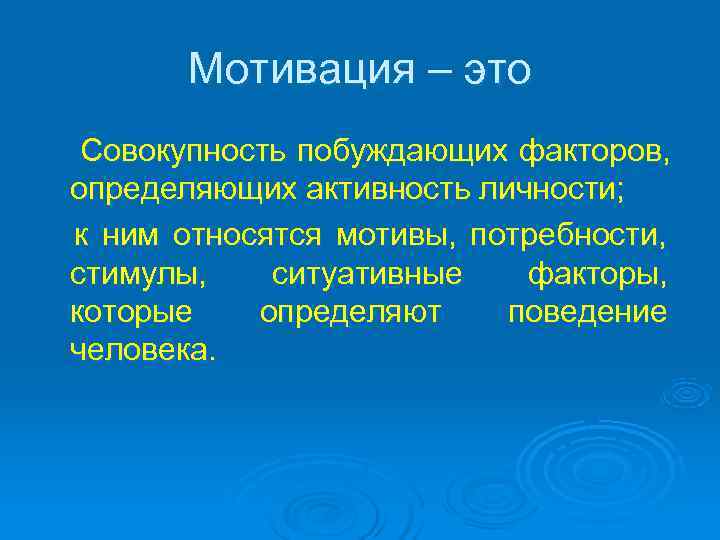 Мотивация – это

Совокупность побуждающих факторов, определяющих активность личности;

к ним относятся мотивы, потребности, стимулы, ситуативные факторы, которые определяют поведение человека.